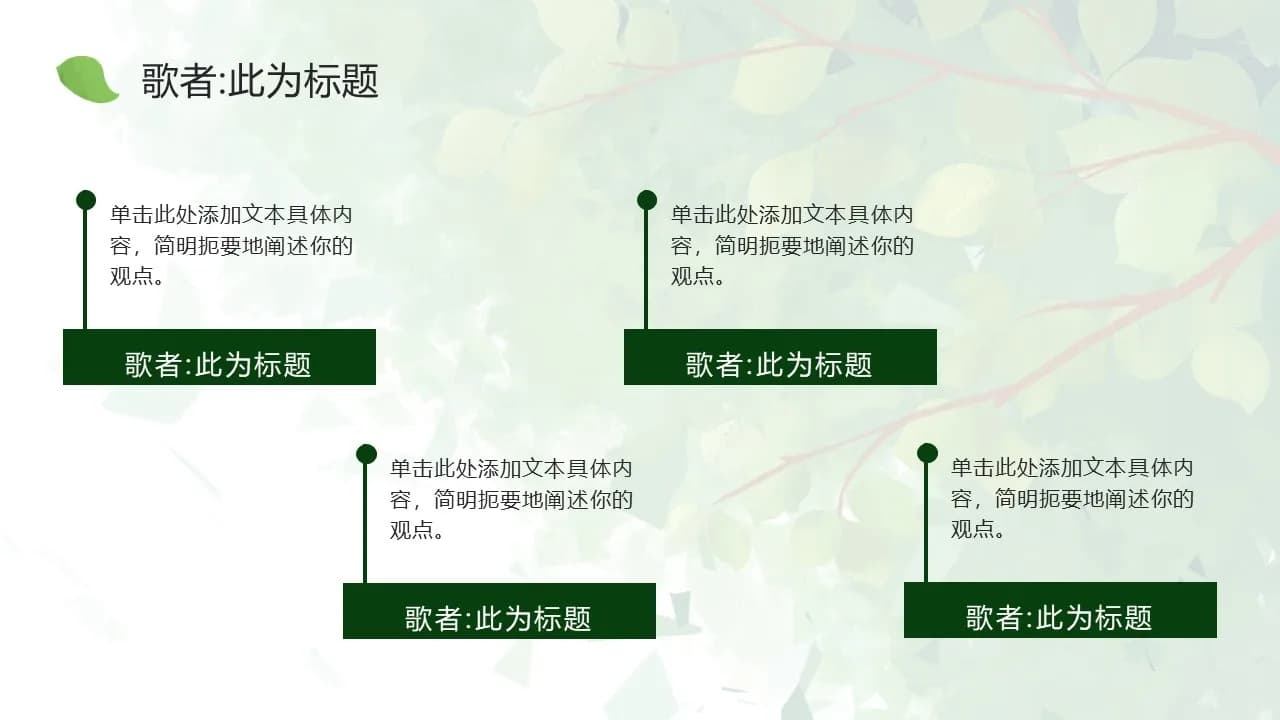 歌者:此为标题

单击此处添加文本具体内容，简明扼要地阐述你的观点。

歌者:此为标题

单击此处添加文本具体内容，简明扼要地阐述你的观点。

歌者:此为标题

单击此处添加文本具体内容，简明扼要地阐述你的观点。

歌者:此为标题

单击此处添加文本具体内容，简明扼要地阐述你的观点。

歌者:此为标题